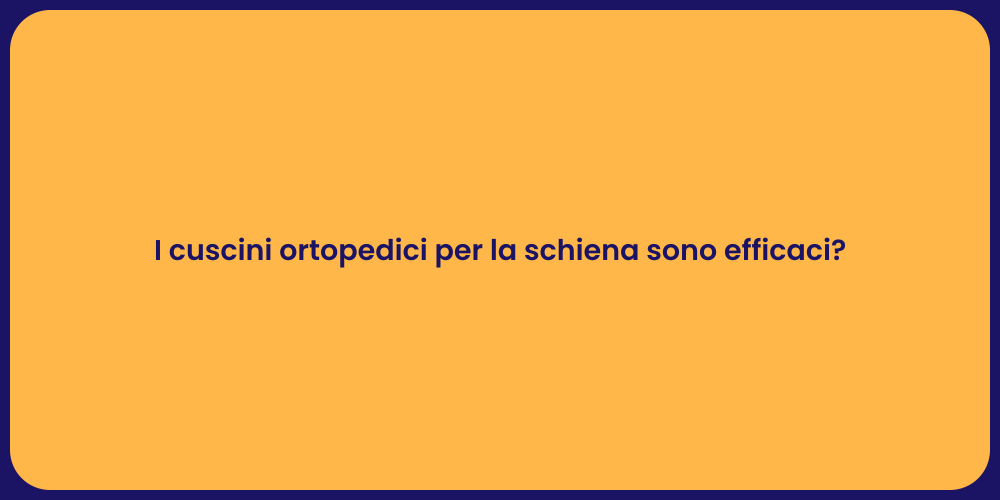 I cuscini ortopedici per la schiena sono efficaci?